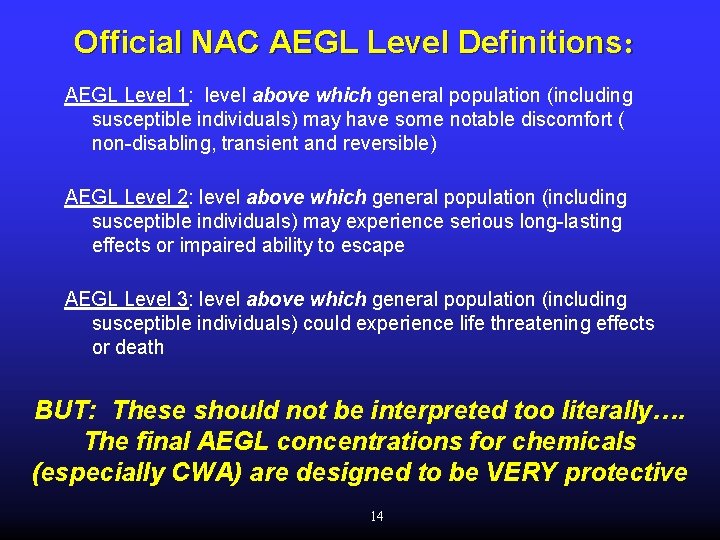 Official NAC AEGL Level Definitions:

AEGL Level 1: level above which general population (including susceptible individuals) may have some notable discomfort ( non-disabling, transient and reversible)

AEGL Level 2: level above which general population (including susceptible individuals) may experience serious long-lasting effects or impaired ability to escape

AEGL Level 3: level above which general population (including susceptible individuals) could experience life threatening effects or death

BUT: These should not be interpreted too literally…. The final AEGL concentrations for chemicals (especially CWA) are designed to be VERY protective

14